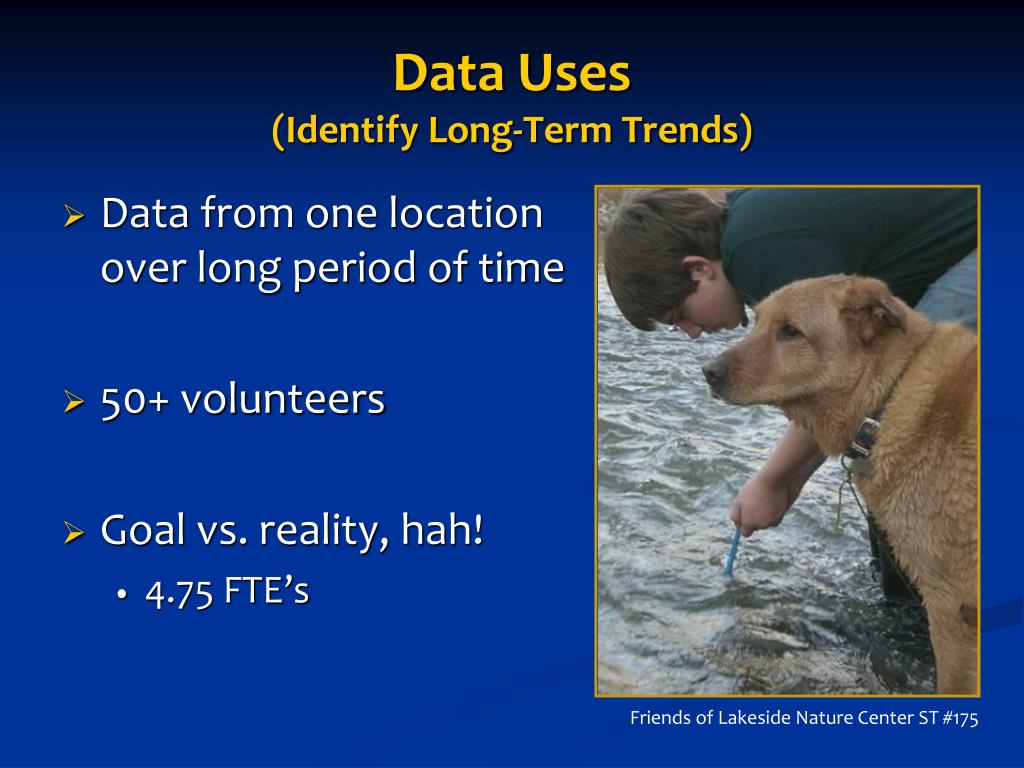 Data Uses
(Identify Long-Term Trends)

➢ Data from one location over long period of time

➢ 50+ volunteers

➢ Goal vs. reality, hah!
• 4.75 FTE's

Friends of Lakeside Nature Center ST #175